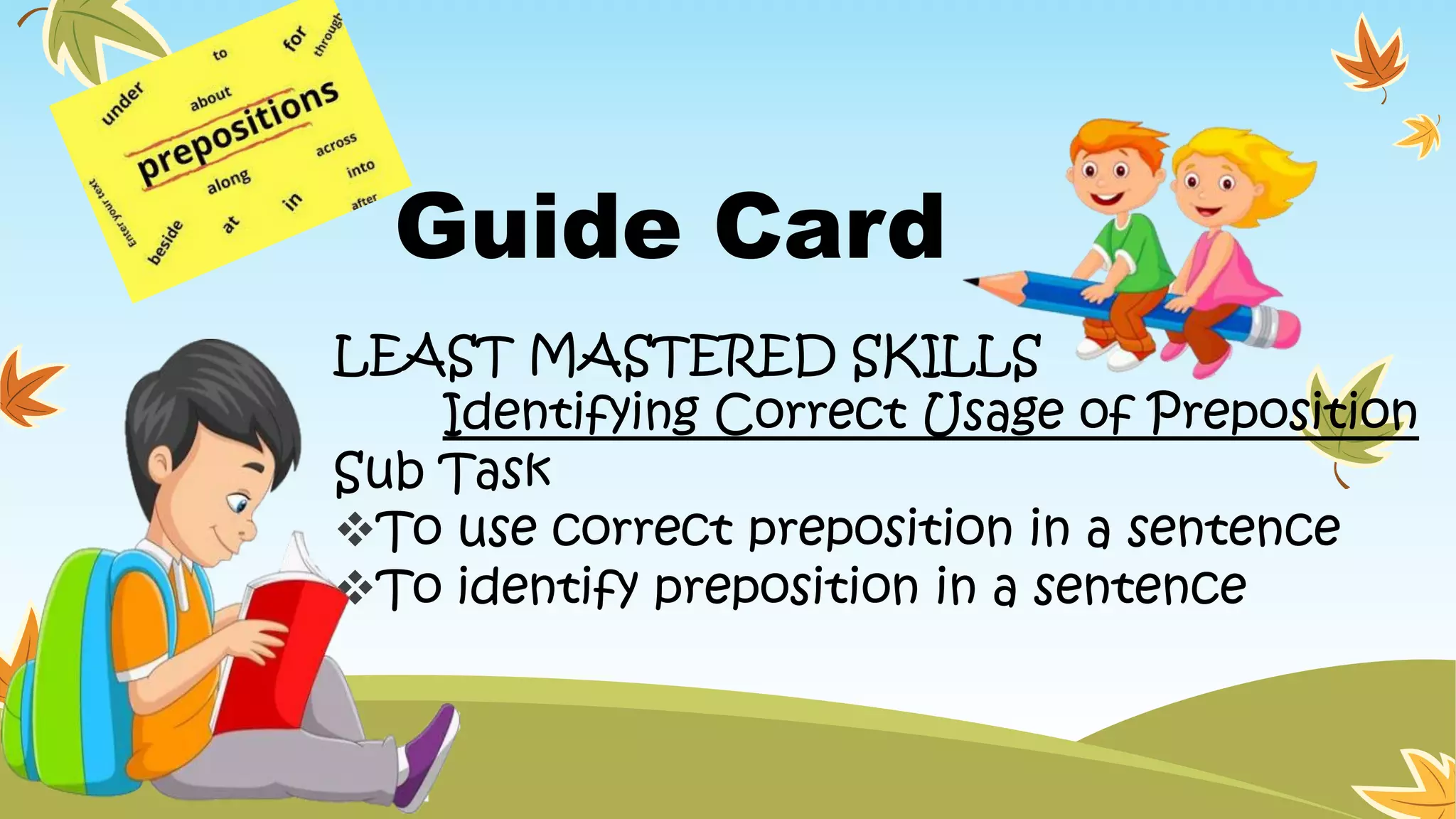 under
to
for
through
about
prepositions
across
along
into
Enter your text
beside
at
in
after

Guide Card

LEAST MASTERED SKILLS
Identifying Correct Usage of Preposition

Sub Task
❖To use correct preposition in a sentence
❖To identify preposition in a sentence